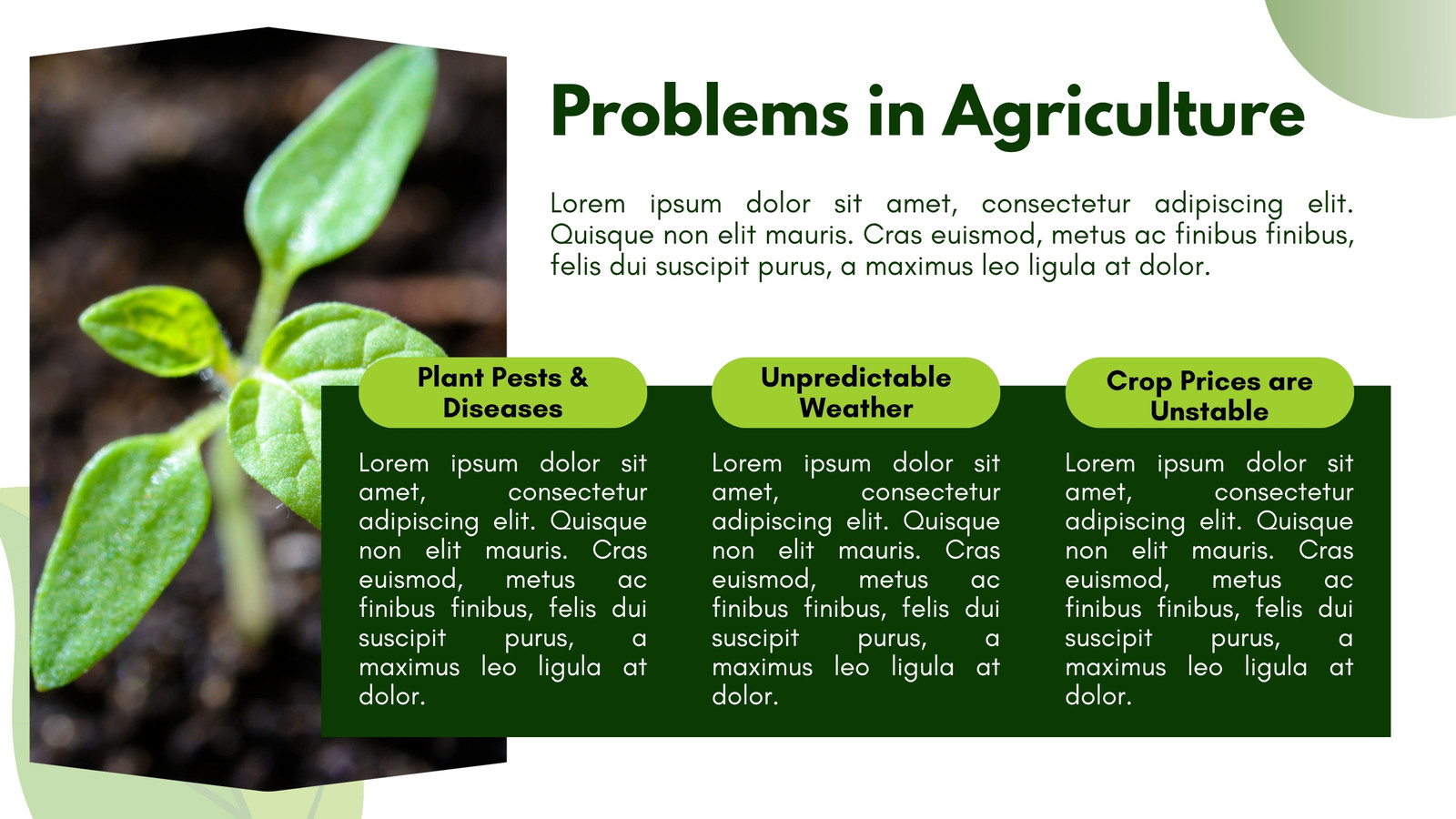 Problems in Agriculture

Lorem ipsum dolor sit amet, consectetur adipiscing elit. Quisque non elit mauris. Cras euismod, metus ac finibus finibus, felis dui suscipit purus, a maximus leo ligula at dolor.

Plant Pests & Diseases

Lorem ipsum dolor sit amet, consectetur adipiscing elit. Quisque non elit mauris. Cras euismod, metus ac finibus finibus, felis dui suscipit purus, a maximus leo ligula at dolor.

Unpredictable Weather

Lorem ipsum dolor sit amet, consectetur adipiscing elit. Quisque non elit mauris. Cras euismod, metus ac finibus finibus, felis dui suscipit purus, a maximus leo ligula at dolor.

Crop Prices are Unstable

Lorem ipsum dolor sit amet, consectetur adipiscing elit. Quisque non elit mauris. Cras euismod, metus ac finibus finibus, felis dui suscipit purus, a maximus leo ligula at dolor.